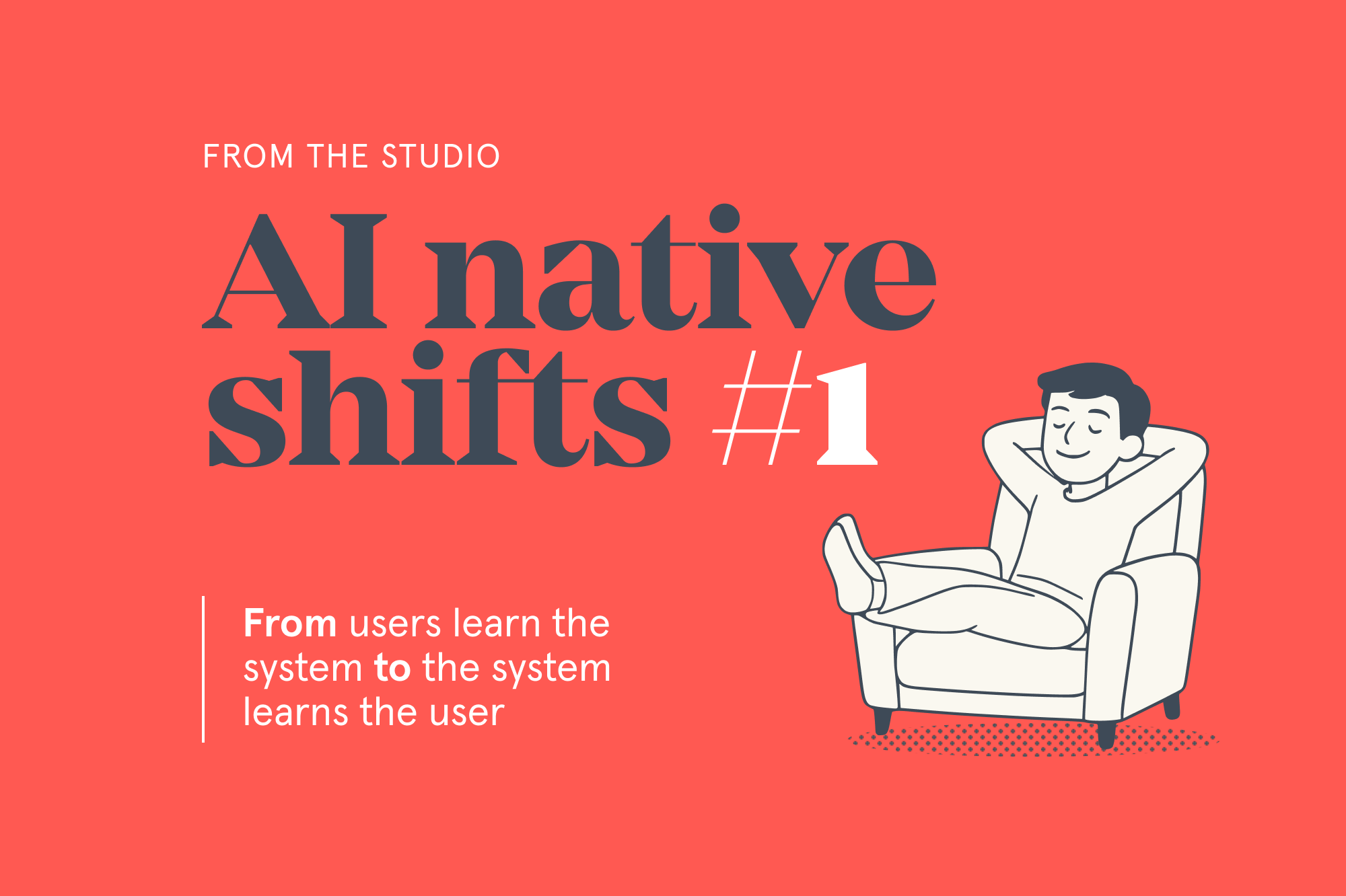 FROM THE STUDIO

AI native shifts #1

From users learn the system to the system learns the user